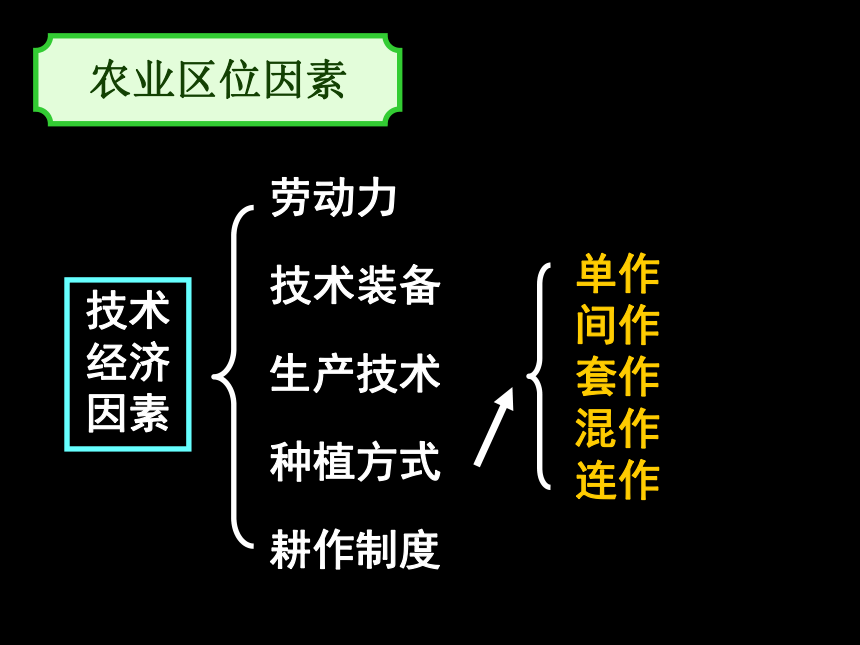 农业区位因素

技术经济因素

劳动力
技术装备
生产技术
种植方式
耕作制度

单作
间作
套作
混作
连作